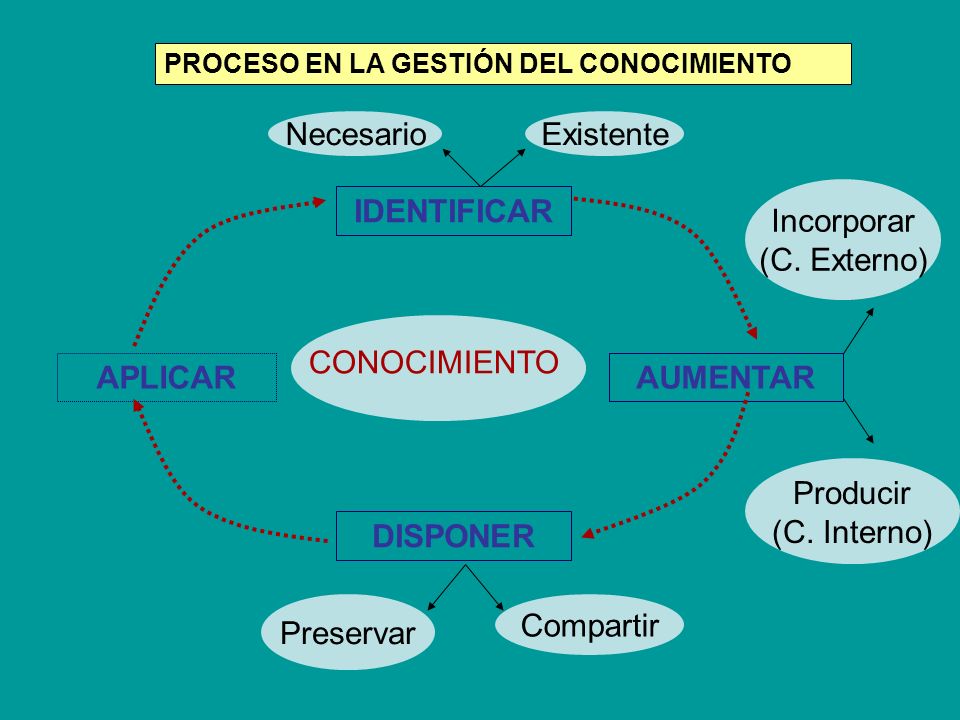 PROCESO EN LA GESTIÓN DEL CONOCIMIENTO

Necesario

Existente

IDENTIFICAR

Incorporar
(C. Externo)

APLICAR

CONOCIMIENTO

AUMENTAR

Producir
(C. Interno)

DISPONER

Preservar

Compartir